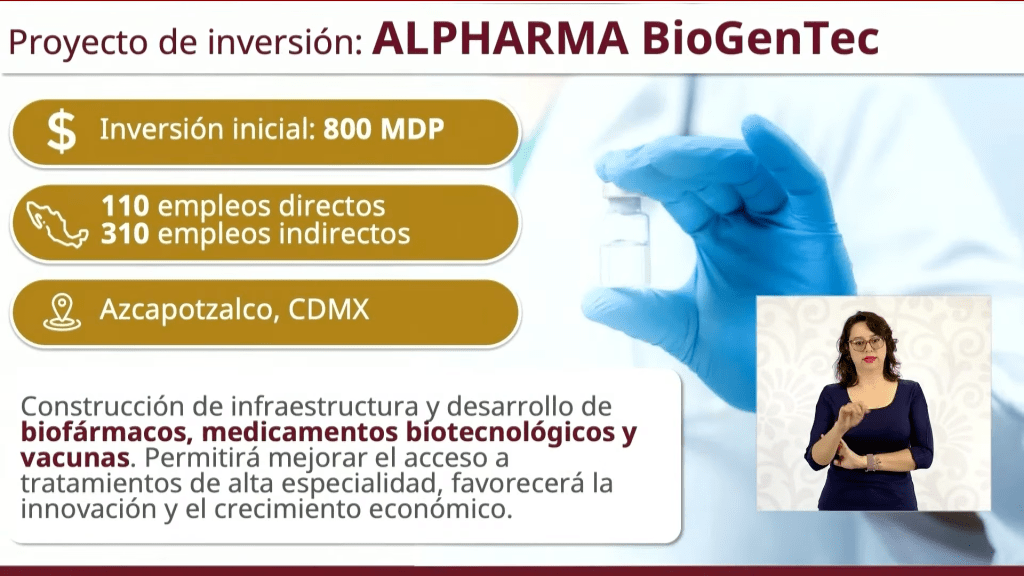 Proyecto de inversión: ALPHARMA BioGenTec

$ Inversión inicial: 800 MDP

110 empleos directos
310 empleos indirectos

Azcapotzalco, CDMX

Construcción de infraestructura y desarrollo de biofármacos, medicamentos biotecnológicos y vacunas. Permitirá mejorar el acceso a tratamientos de alta especialidad, favorecerá la innovación y el crecimiento económico.